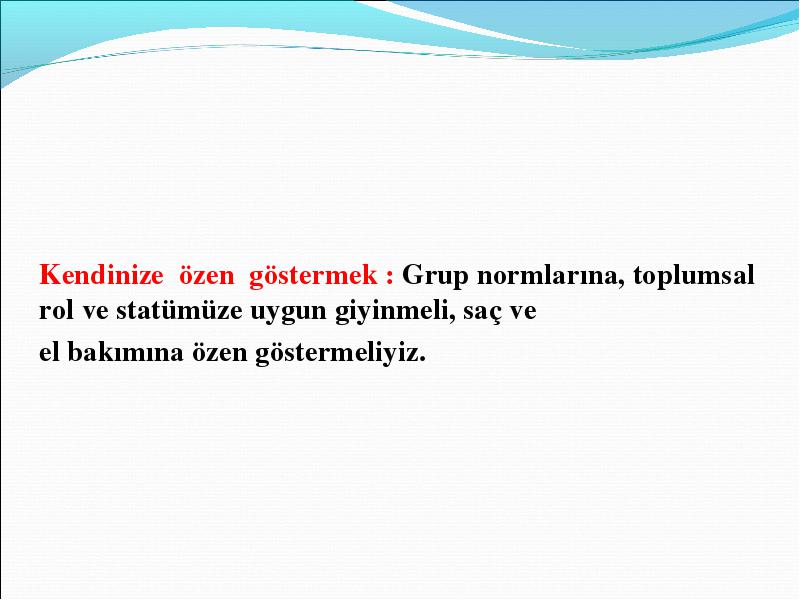 Kendinize özen göstermek : Grup normlarına, toplumsal rol ve statümüze uygun giyinmeli, saç ve
el bakımına özen göstermeliyiz.